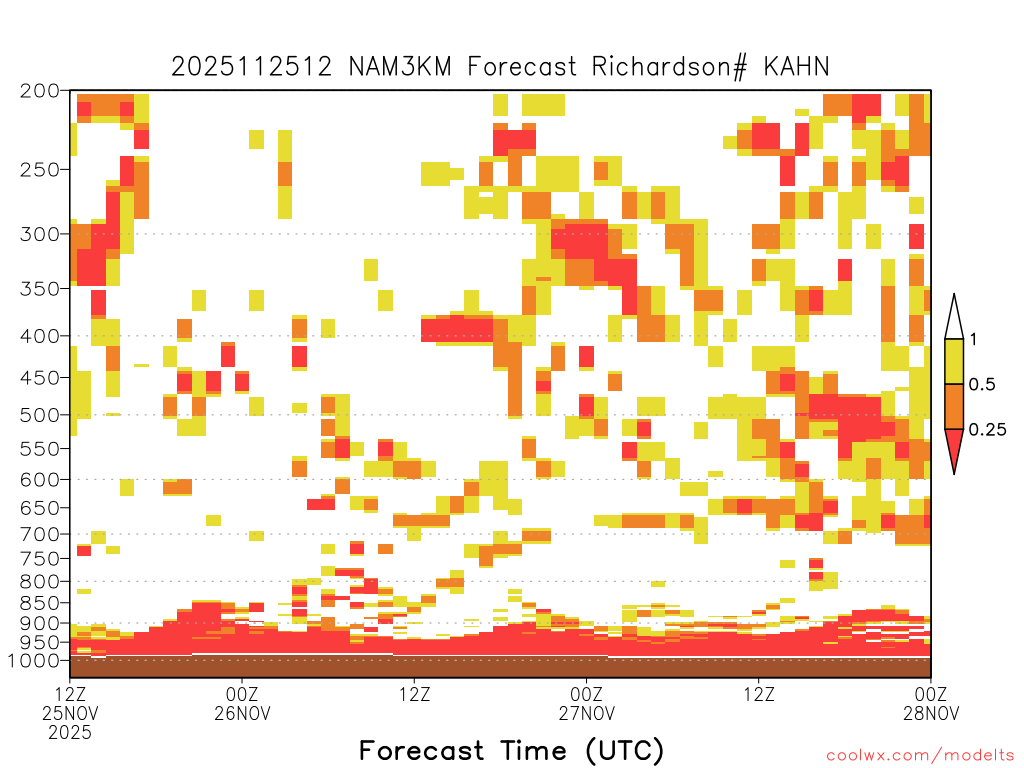 2025112512 NAM3KM Forecast Richardson# KAHN

200
250
300
350
400
450
500
550
600
650
700
750
800
850
900
950
1000

1
0.5
0.25

12Z
25NOV
2025

00Z
26NOV

12Z

00Z
27NOV

12Z

00Z
28NOV

Forecast Time (UTC)

coolwx.com/modelts